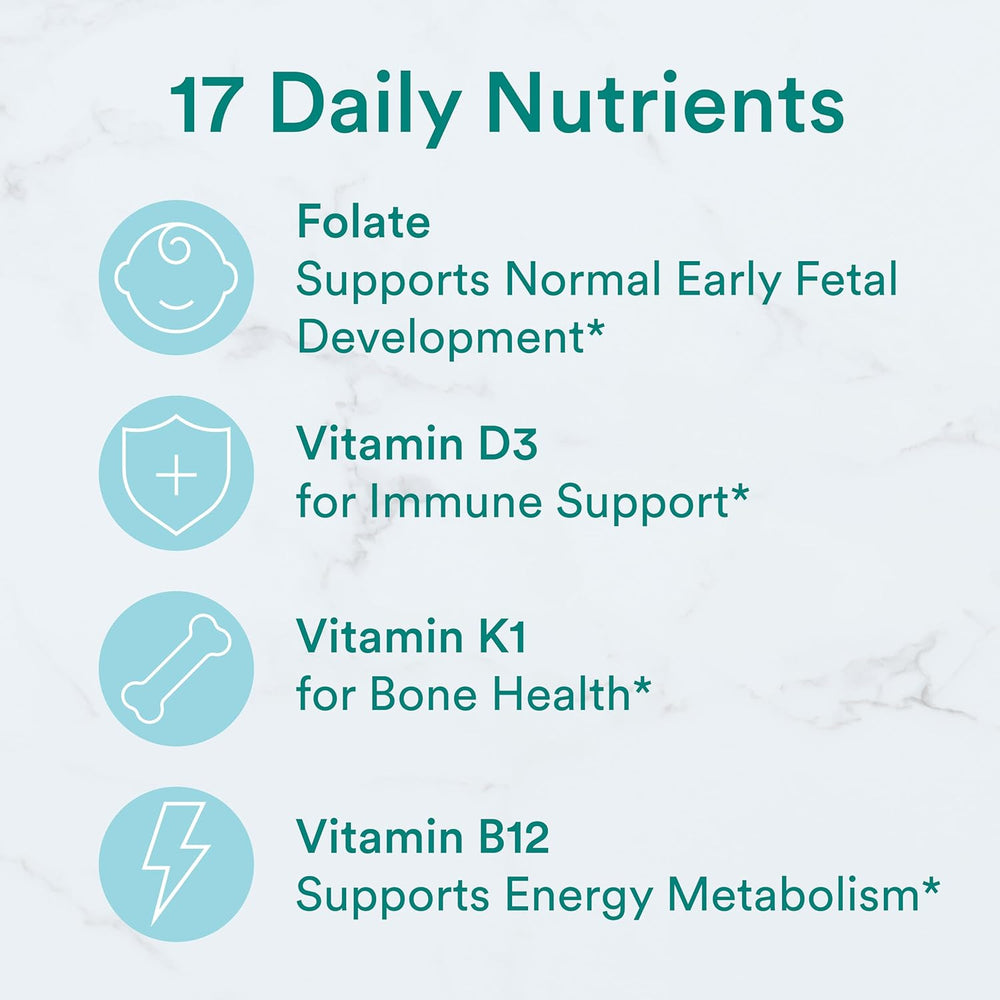 17 Daily Nutrients

Folate
Supports Normal Early Fetal Development*

Vitamin D3
for Immune Support*

Vitamin K1
for Bone Health*

Vitamin B12
Supports Energy Metabolism*